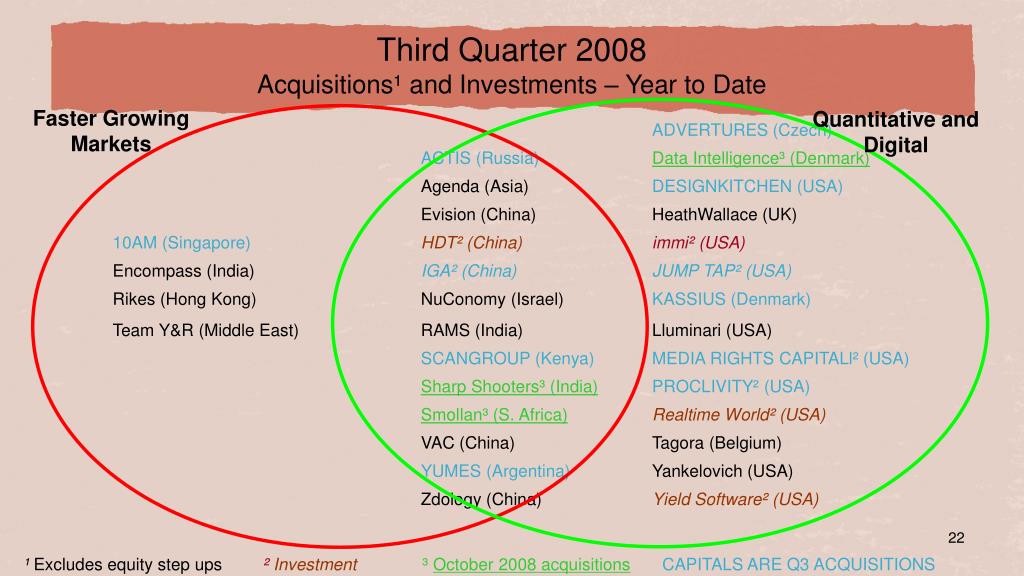 Third Quarter 2008
Acquisitions¹ and Investments – Year to Date

Faster Growing Markets

Quantitative and Digital

10AM (Singapore)
Encompass (India)
Rikes (Hong Kong)
Team Y&R (Middle East)

ACTIS (Russia)
Agenda (Asia)
Evision (China)
HDT² (China)
IGA² (China)
NuConomy (Israel)
RAMS (India)
SCANGROUP (Kenya)
Sharp Shooters³ (India)
Smollan³ (S. Africa)
VAC (China)
YUMES (Argentina)
Zdology (China)

ADVERTURES (Czech)
Data Intelligence³ (Denmark)
DESIGNKITCHEN (USA)
HeathWallace (UK)
immi² (USA)
JUMP TAP² (USA)
KASSIUS (Denmark)
Lluminari (USA)
MEDIA RIGHTS CAPITAL² (USA)
PROCLIVITY² (USA)
Realtime World² (USA)
Tagora (Belgium)
Yankelovich (USA)
Yield Software² (USA)

22

¹ Excludes equity step ups ² Investment ³ October 2008 acquisitions CAPITALS ARE Q3 ACQUISITIONS